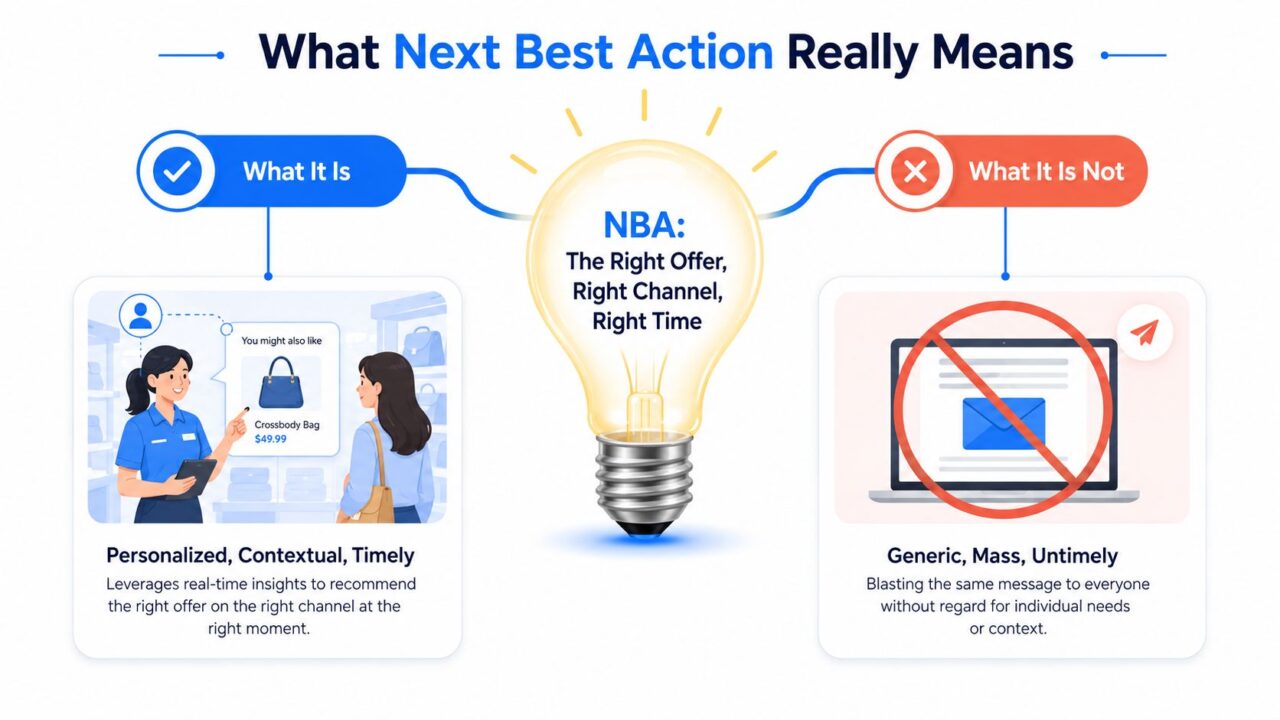 What Next Best Action Really Means

What It Is

NBA:
The Right Offer, Right Channel, Right Time

What It Is Not

You might also like

Crossbody Bag
$49.99

Personalized, Contextual, Timely

Leverages real-time insights to recommend the right offer on the right channel at the right moment.

Generic, Mass, Untimely

Blasting the same message to everyone without regard for individual needs or context.